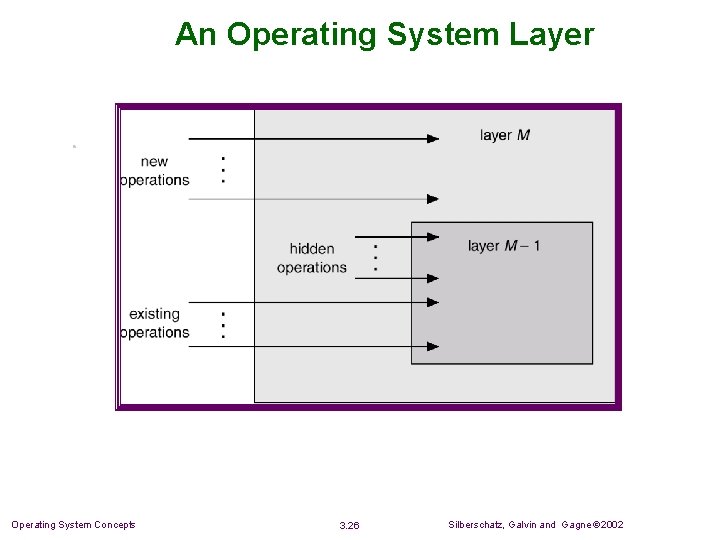 An Operating System Layer

layer M

new
operations

hidden
operations

layer M – 1

existing
operations

Operating System Concepts

3.26

Silberschatz, Galvin and Gagne ©2002